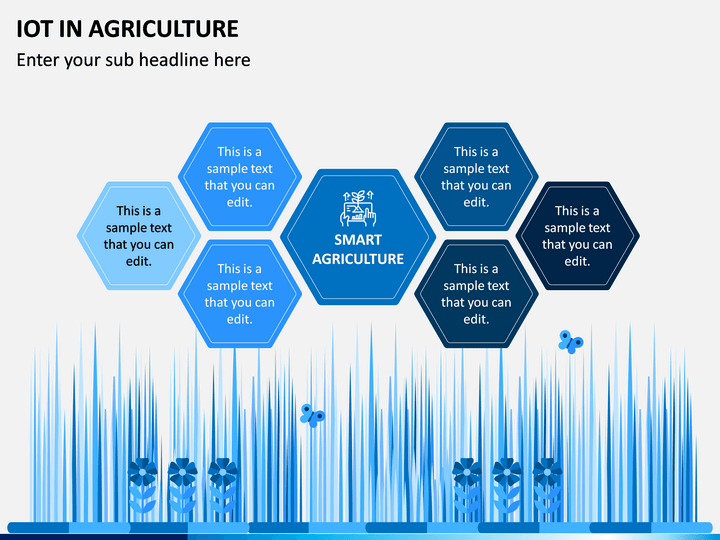 IOT IN AGRICULTURE
Enter your sub headline here

This is a sample text that you can edit.

This is a sample text that you can edit.

This is a sample text that you can edit.

SMART AGRICULTURE

This is a sample text that you can edit.

This is a sample text that you can edit.

This is a sample text that you can edit.